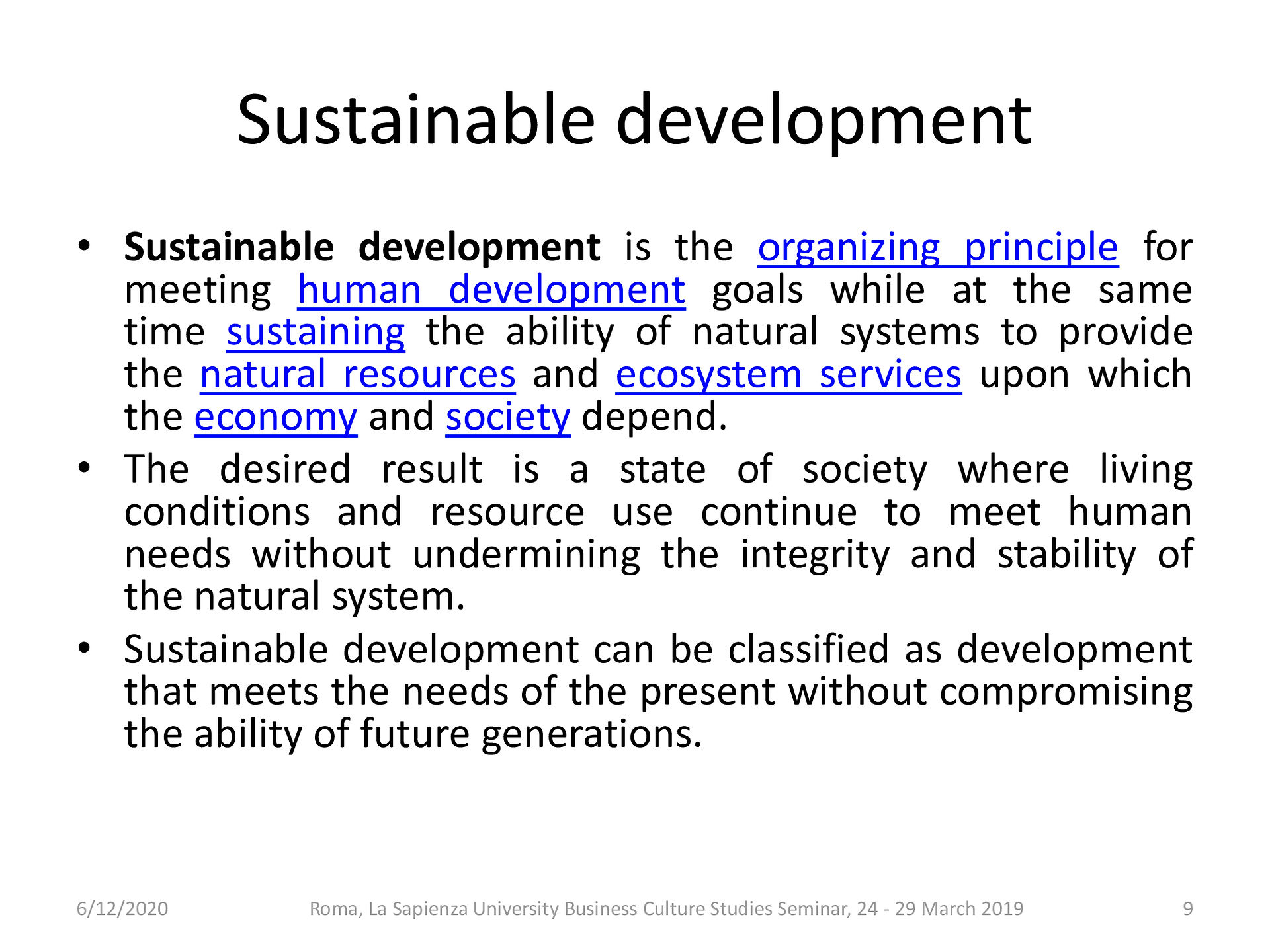 Sustainable development

• Sustainable development is the organizing principle for meeting human development goals while at the same time sustaining the ability of natural systems to provide the natural resources and ecosystem services upon which the economy and society depend.
• The desired result is a state of society where living conditions and resource use continue to meet human needs without undermining the integrity and stability of the natural system.
• Sustainable development can be classified as development that meets the needs of the present without compromising the ability of future generations.

6/12/2020 Roma, La Sapienza University Business Culture Studies Seminar, 24 - 29 March 2019 9